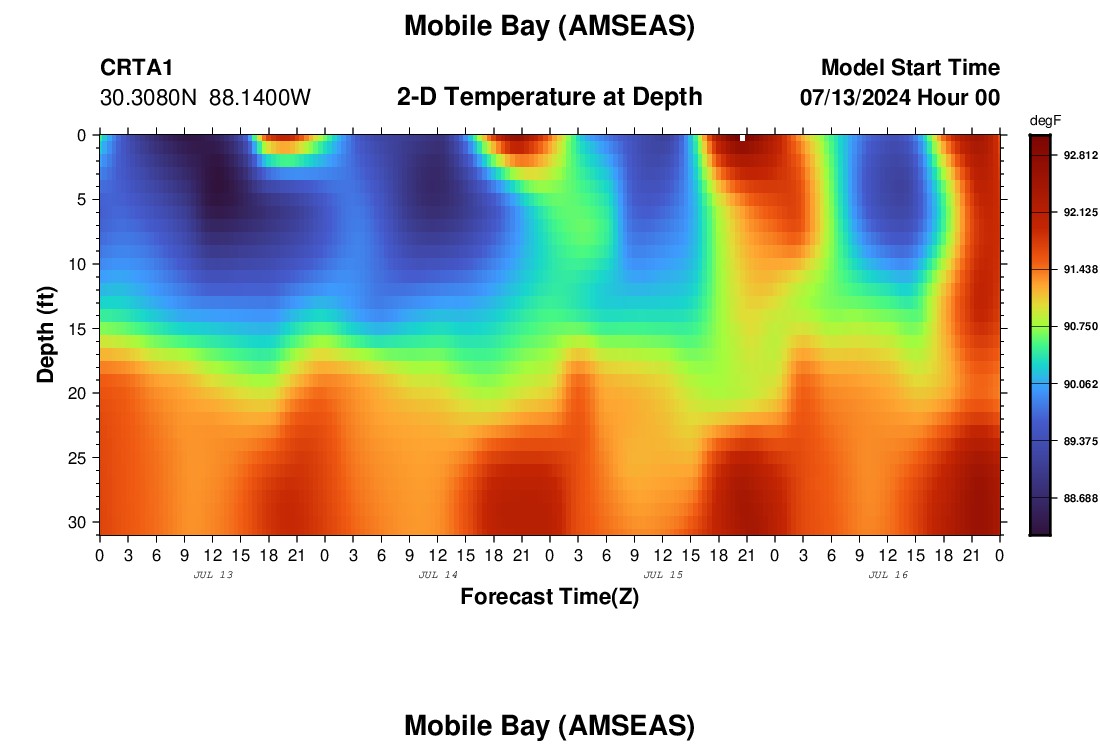 Mobile Bay (AMSEAS)

CRTA1
30.3080N 88.1400W

2-D Temperature at Depth

Model Start Time
07/13/2024 Hour 00

degF
92.812
92.125
91.438
90.750
90.062
89.375
88.688

Depth (ft)
0
5
10
15
20
25
30

0 3 6 9 12 15 18 21 0 3 6 9 12 15 18 21 0 3 6 9 12 15 18 21 0 3 6 9 12 15 18 21 0
JUL 13
JUL 14
JUL 15
JUL 16

Forecast Time(Z)

Mobile Bay (AMSEAS)